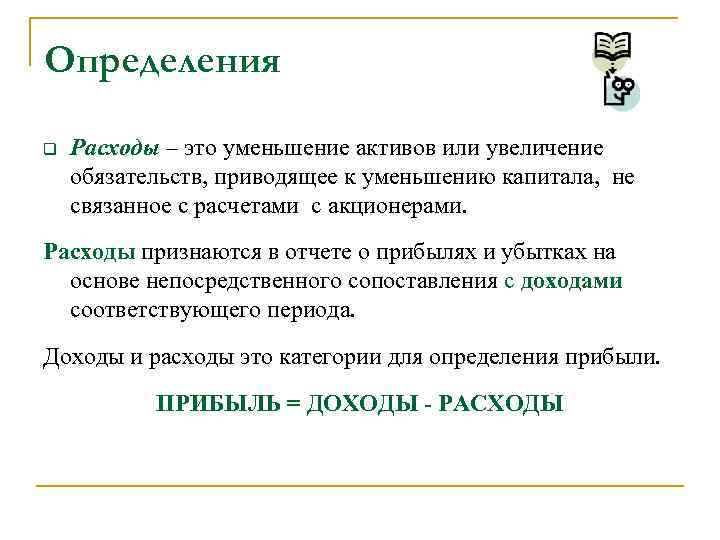 Определения

Расходы – это уменьшение активов или увеличение обязательств, приводящее к уменьшению капитала, не связанное с расчетами с акционерами.

Расходы признаются в отчете о прибылях и убытках на основе непосредственного сопоставления с доходами соответствующего периода.

Доходы и расходы это категории для определения прибыли.

ПРИБЫЛЬ = ДОХОДЫ - РАСХОДЫ